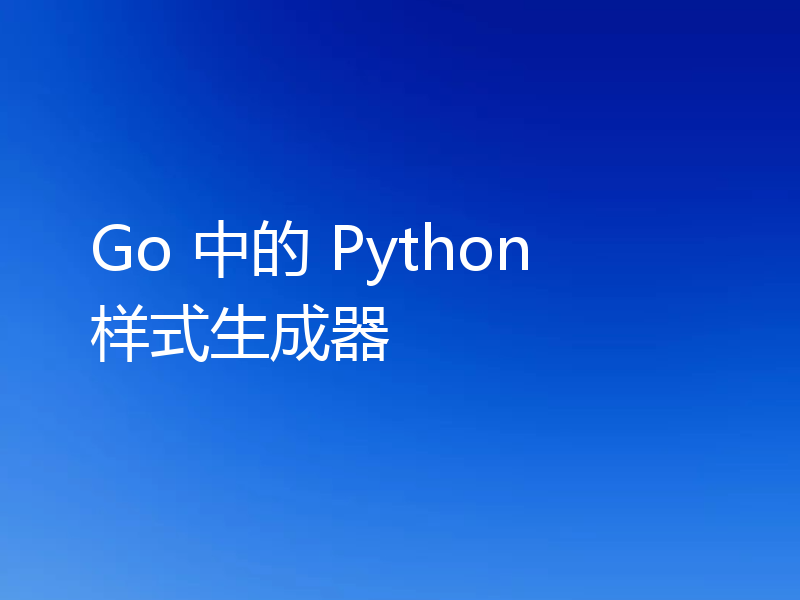 Go 中的 Python 样式生成器